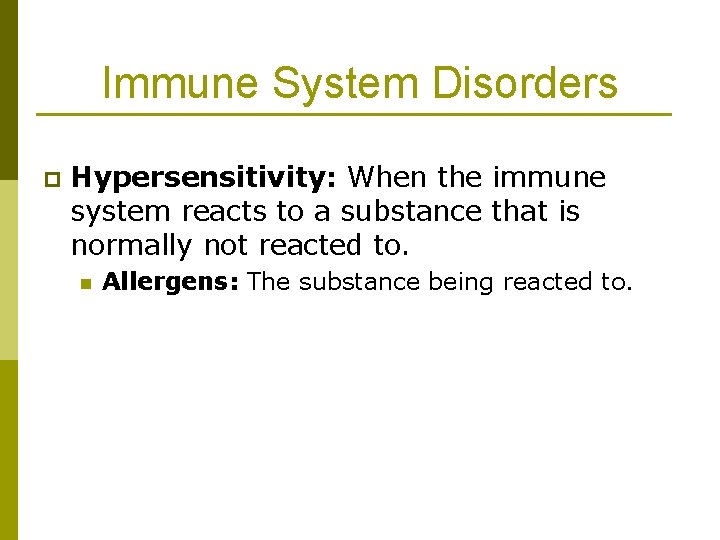 Immune System Disorders

Hypersensitivity: When the immune system reacts to a substance that is normally not reacted to.

Allergens: The substance being reacted to.